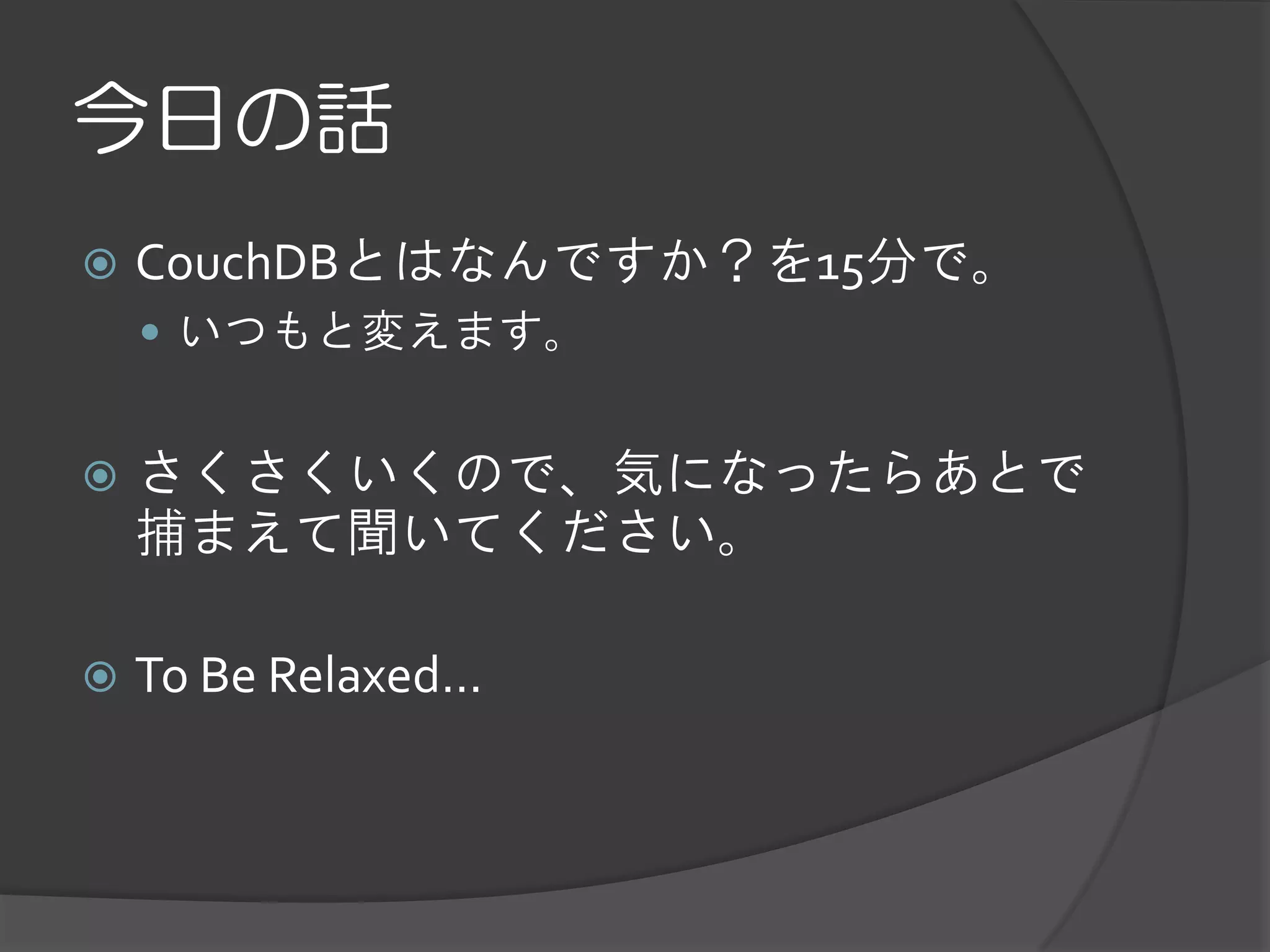 今日の話

CouchDBとはなんですか？を15分で。

いつもと変えます。

さくさくいくので、気になったらあとで捕まえて聞いてください。

To Be Relaxed…